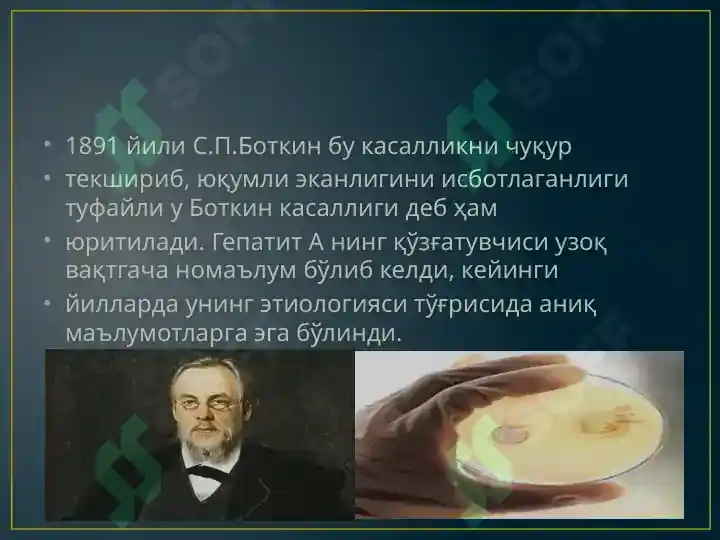 • 1891 йили С.П.Боткин бу касалликни чуқур
• текшириб, юқумли эканлигини исботлаганлиги туфайли у Боткин касаллиги деб ҳам
• юритилади. Гепатит А нинг қўзғатувчиси узоқ вақтгача номаълум бўлиб келди, кейинги
• йилларда унинг этиологияси тўғрисида аниқ маълумотларга эга бўлинди.